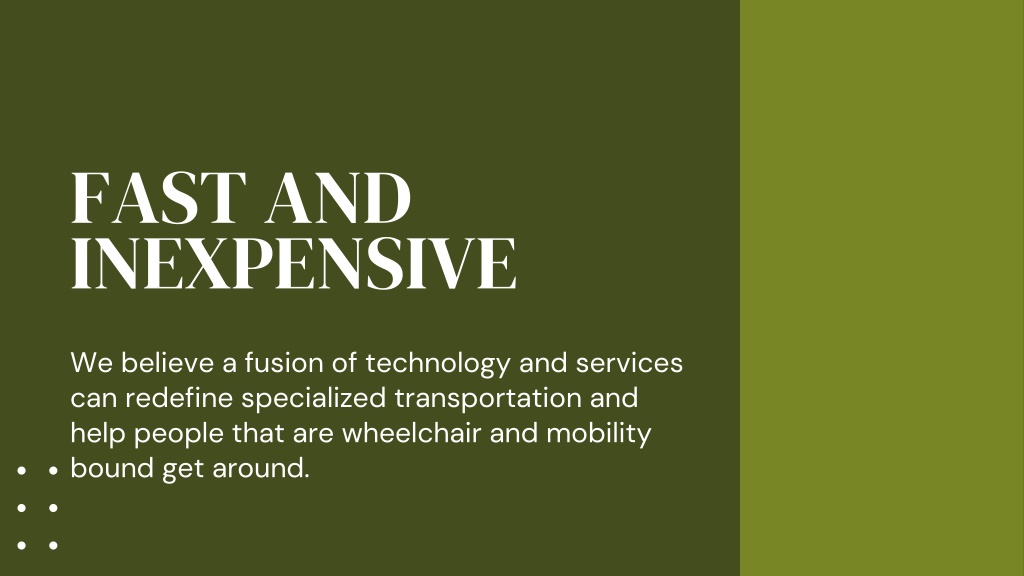 FAST AND INEXPENSIVE

We believe a fusion of technology and services can redefine specialized transportation and help people that are wheelchair and mobility bound get around.